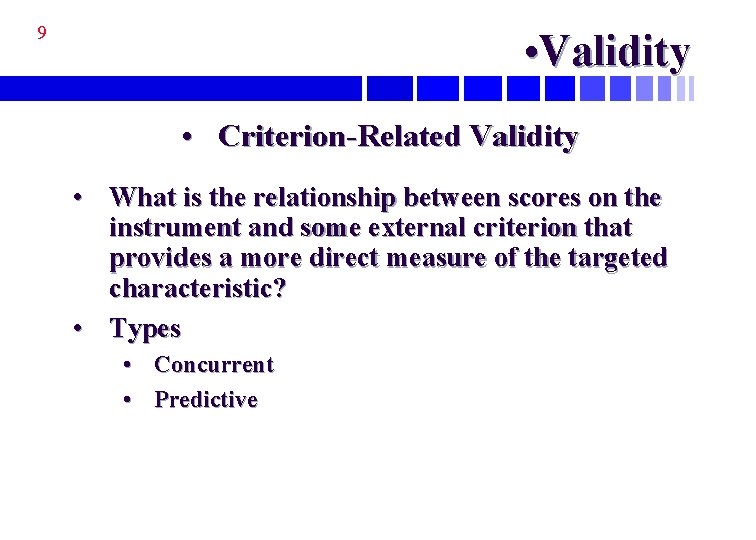 9

•Validity

• Criterion-Related Validity

• What is the relationship between scores on the instrument and some external criterion that provides a more direct measure of the targeted characteristic?

• Types

• Concurrent

• Predictive